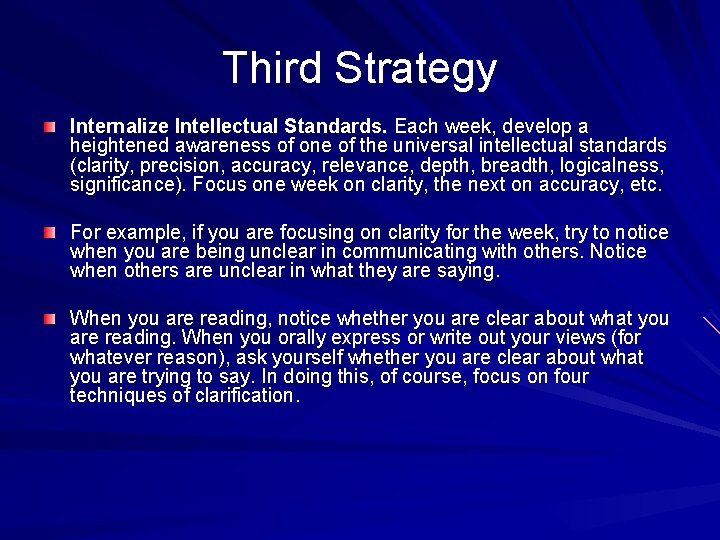 Third Strategy

Internalize Intellectual Standards. Each week, develop a heightened awareness of one of the universal intellectual standards (clarity, precision, accuracy, relevance, depth, breadth, logicalness, significance). Focus one week on clarity, the next on accuracy, etc.

For example, if you are focusing on clarity for the week, try to notice when you are being unclear in communicating with others. Notice when others are unclear in what they are saying.

When you are reading, notice whether you are clear about what you are reading. When you orally express or write out your views (for whatever reason), ask yourself whether you are clear about what you are trying to say. In doing this, of course, focus on four techniques of clarification.